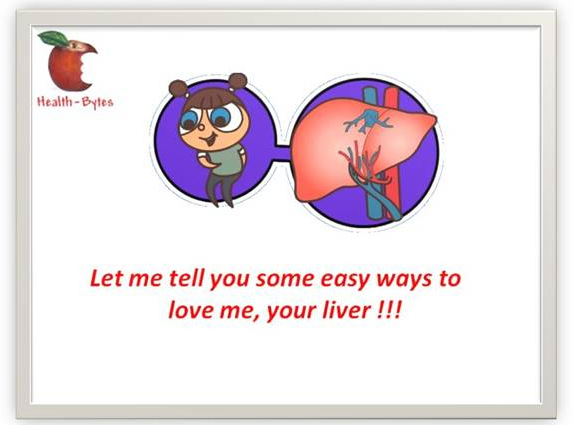 Health-Bytes

Let me tell you some easy ways to love me, your liver !!!